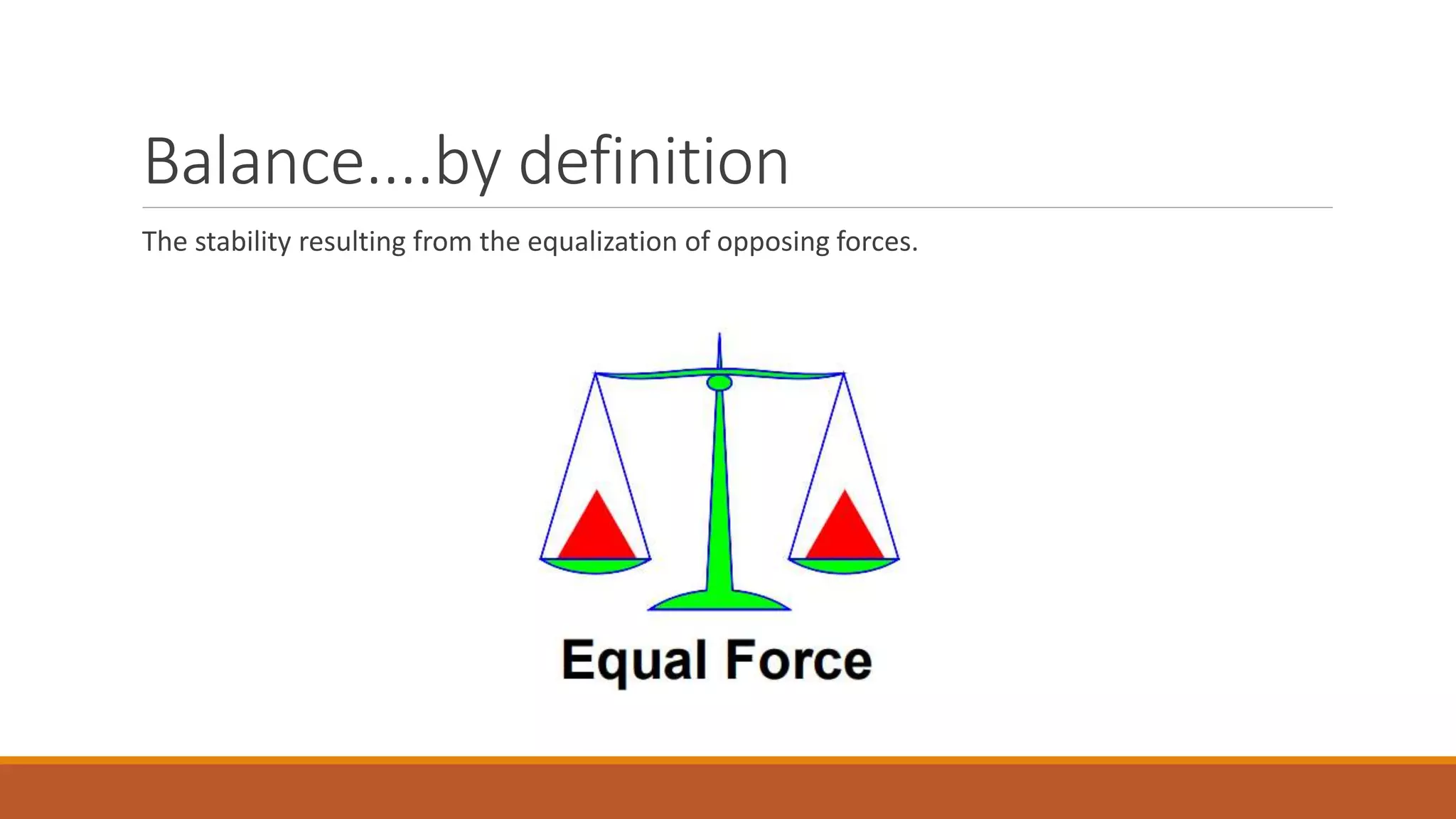 Balance....by definition

The stability resulting from the equalization of opposing forces.

Equal Force